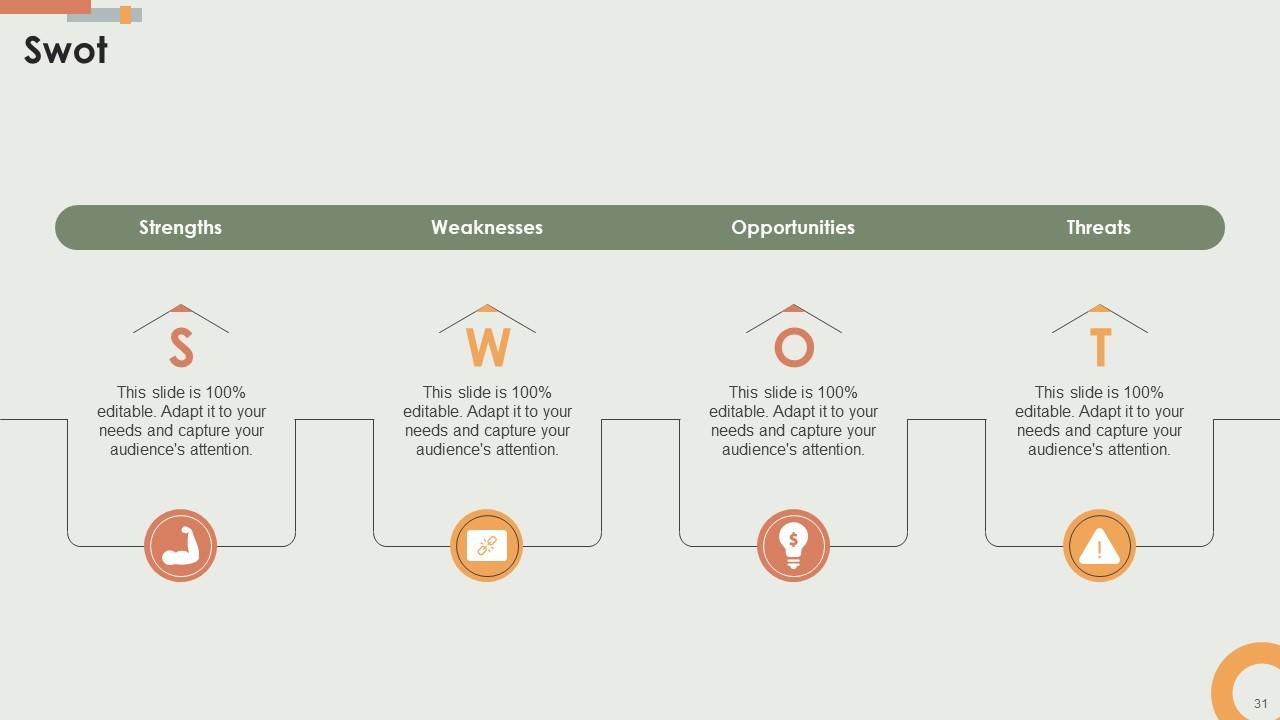 Swot

Strengths

Weaknesses

Opportunities

Threats

S

This slide is 100% editable. Adapt it to your needs and capture your audience's attention.

W

This slide is 100% editable. Adapt it to your needs and capture your audience's attention.

O

This slide is 100% editable. Adapt it to your needs and capture your audience's attention.

T

This slide is 100% editable. Adapt it to your needs and capture your audience's attention.

31